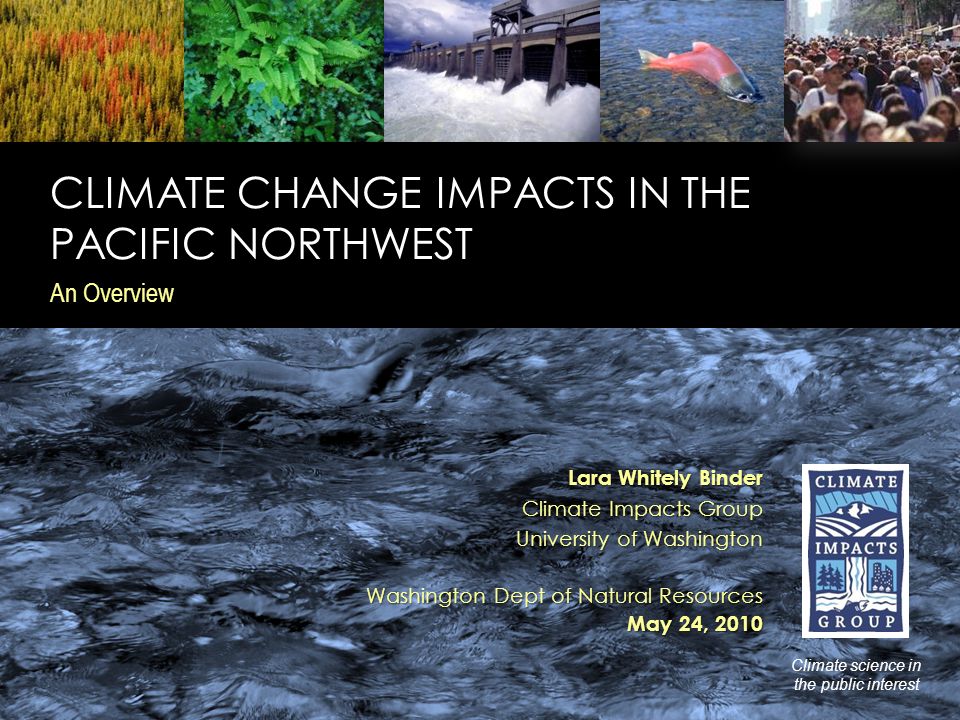 CLIMATE CHANGE IMPACTS IN THE PACIFIC NORTHWEST

An Overview

Lara Whitely Binder
Climate Impacts Group
University of Washington

Washington Dept of Natural Resources
May 24, 2010

CLIMATE IMPACTS GROUP

Climate science in the public interest